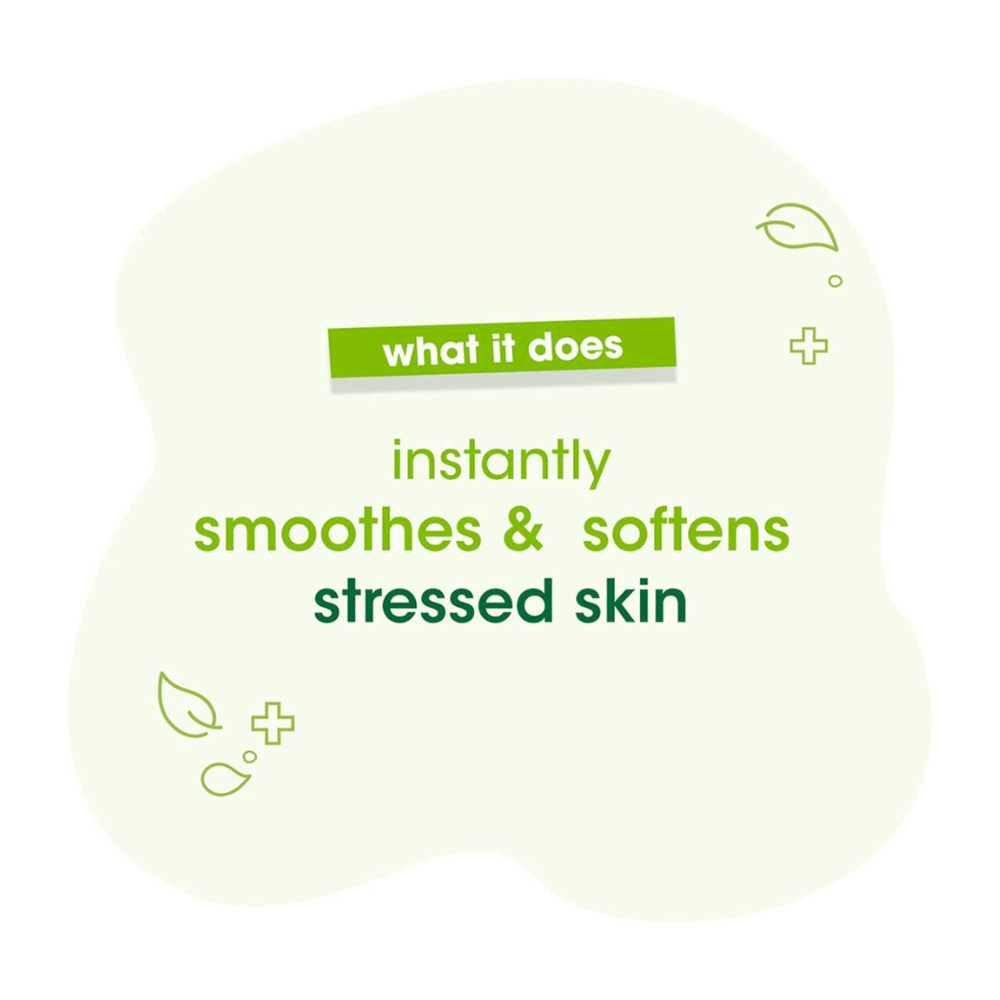 what it does

instantly
smoothes & softens
stressed skin